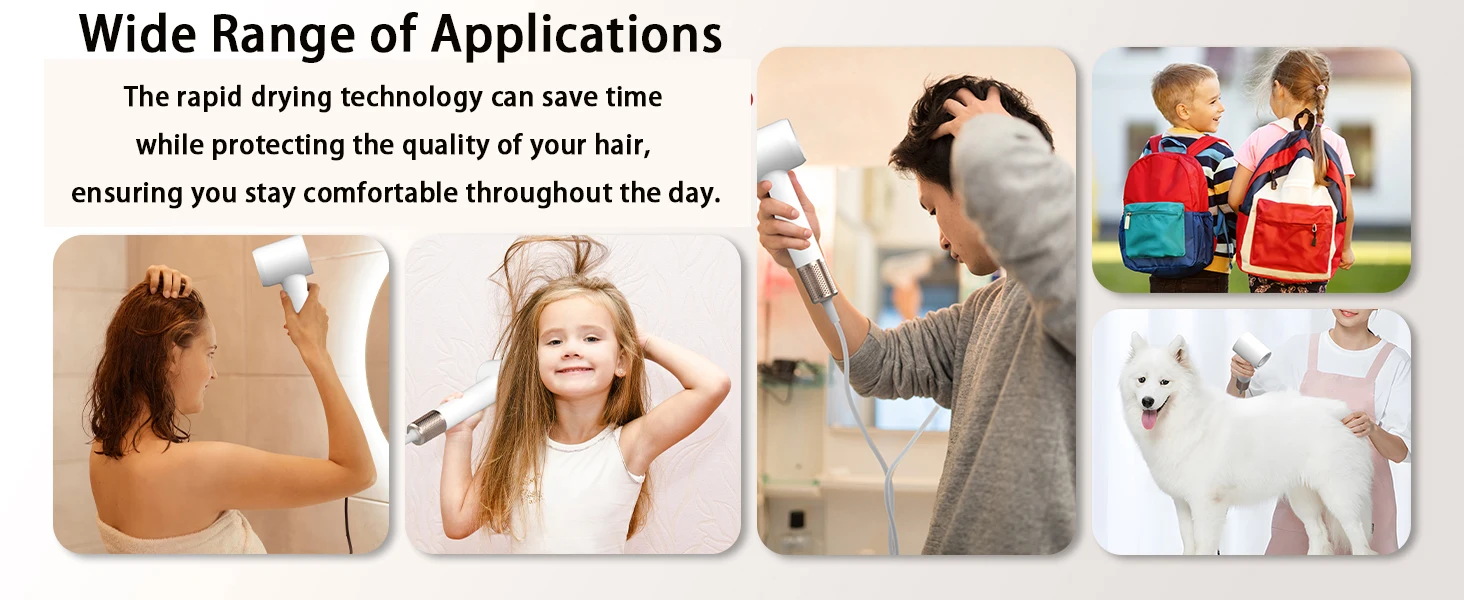 Wide Range of Applications

The rapid drying technology can save time while protecting the quality of your hair, ensuring you stay comfortable throughout the day.